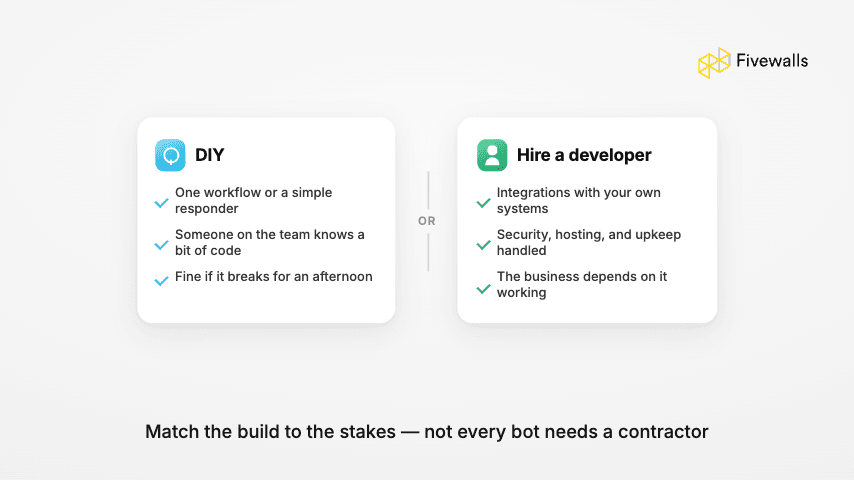 Fivewalls

DIY

One workflow or a simple responder

Someone on the team knows a bit of code

Fine if it breaks for an afternoon

OR

Hire a developer

Integrations with your own systems

Security, hosting, and upkeep handled

The business depends on it working

Match the build to the stakes — not every bot needs a contractor